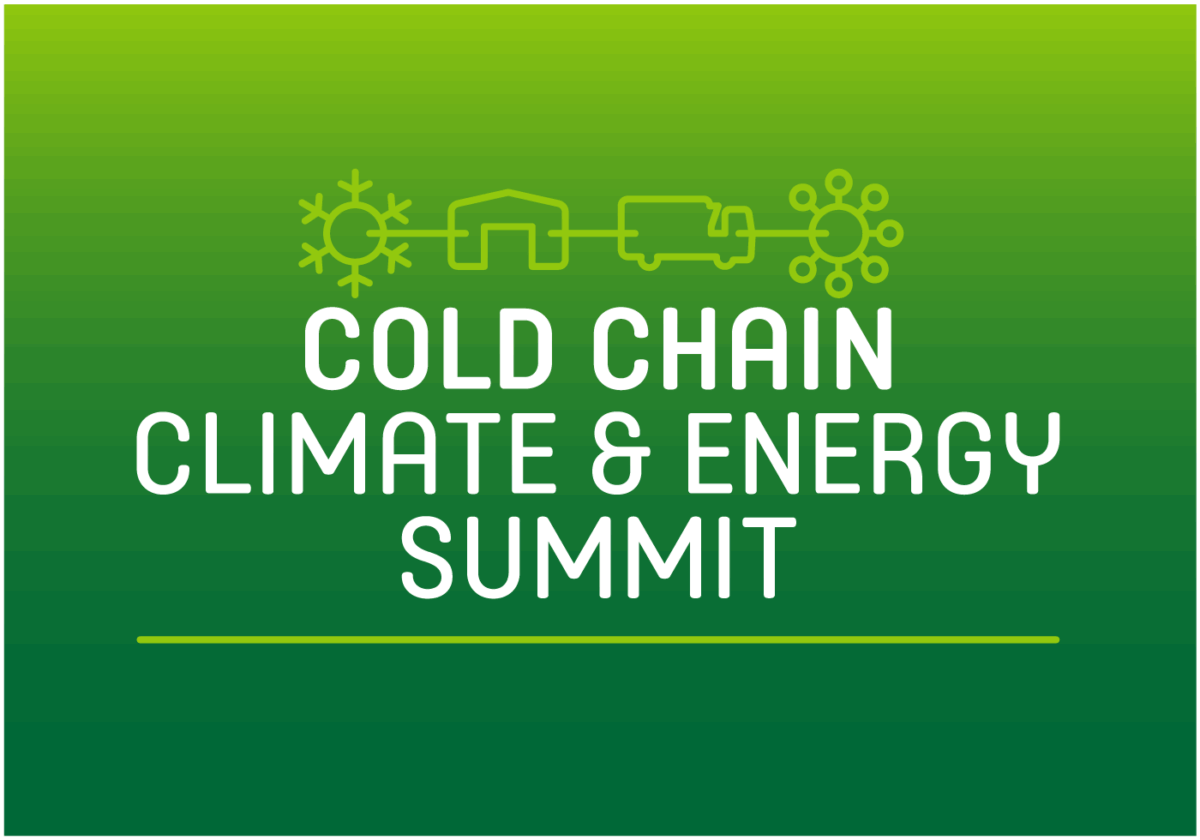 COLD CHAIN
CLIMATE & ENERGY
SUMMIT